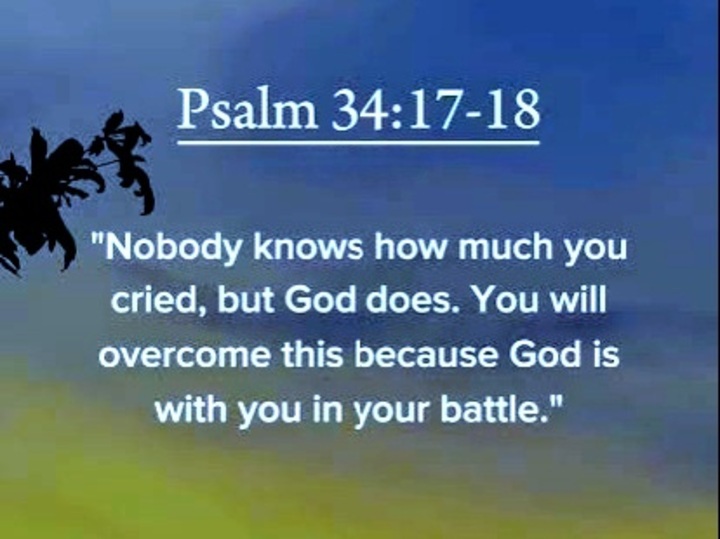 Psalm 34:17-18

"Nobody knows how much you cried, but God does. You will overcome this because God is with you in your battle."